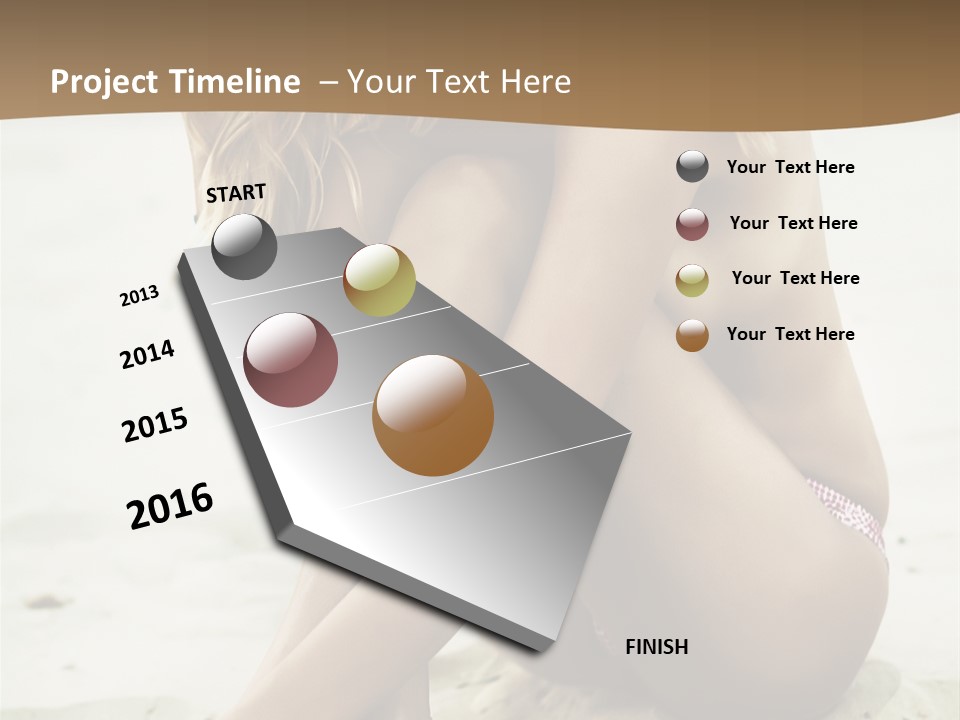 Project Timeline – Your Text Here

START

2013

2014

2015

2016

FINISH

Your Text Here

Your Text Here

Your Text Here

Your Text Here